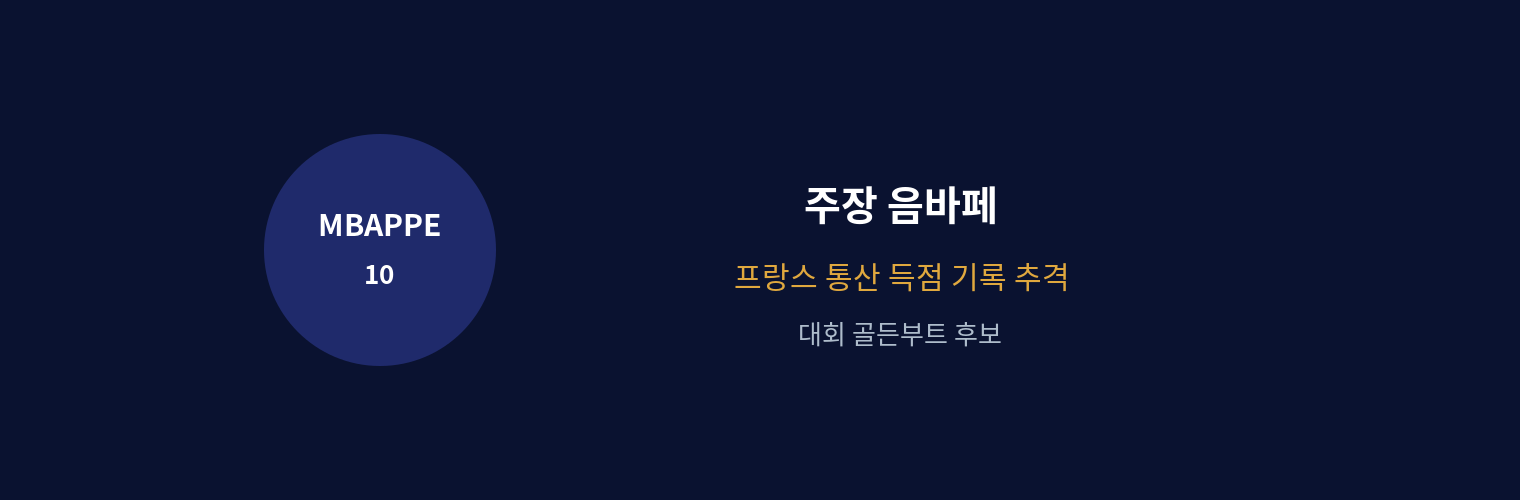 MBAPPE
10

주장 음바페

프랑스 통산 득점 기록 추격

대회 골든부트 후보